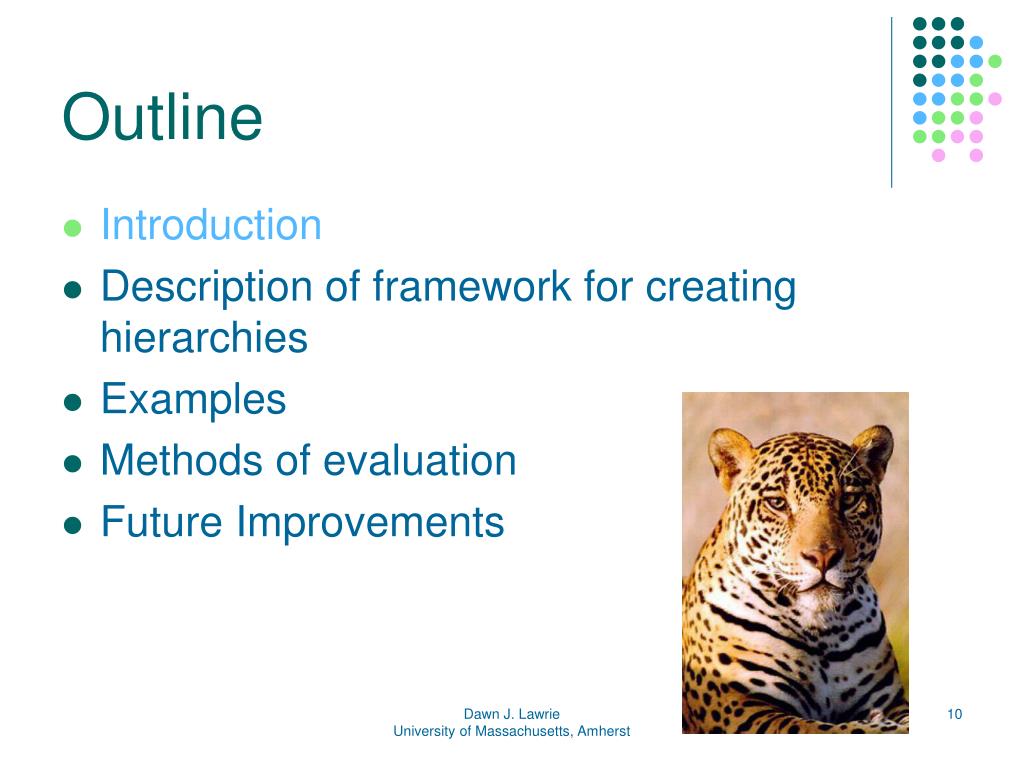 Outline

- Introduction
- Description of framework for creating hierarchies
- Examples
- Methods of evaluation
- Future Improvements

Dawn J. Lawrie
University of Massachusetts, Amherst

10